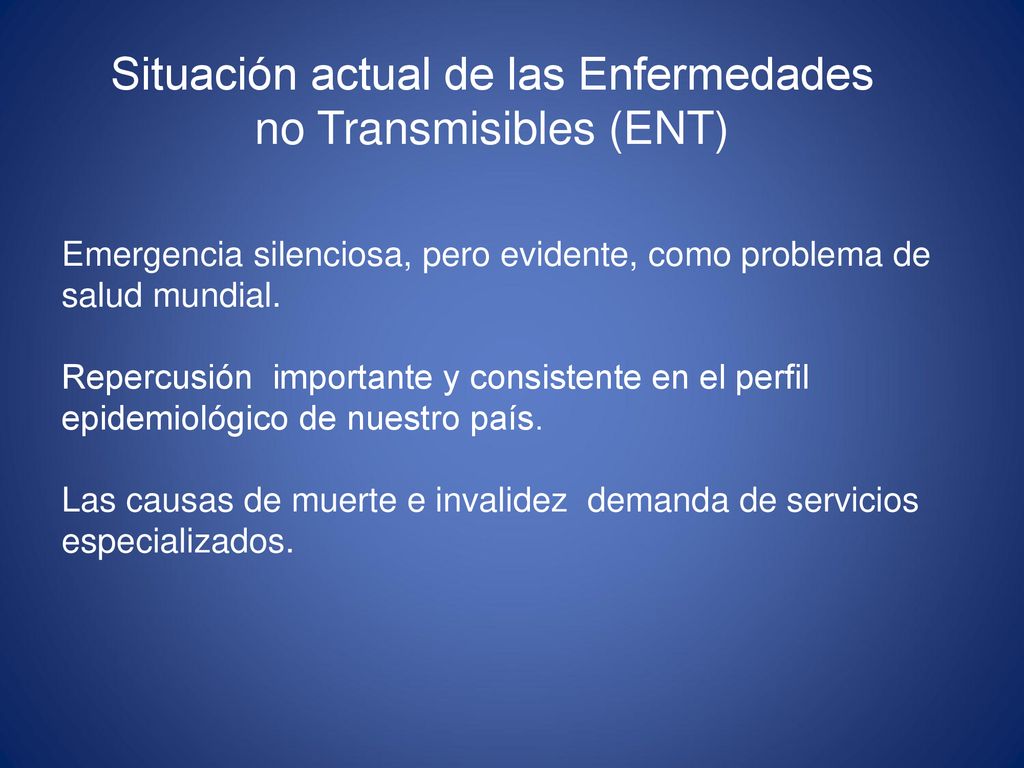 Situación actual de las Enfermedades no Transmisibles (ENT)

Emergencia silenciosa, pero evidente, como problema de salud mundial.

Repercusión importante y consistente en el perfil epidemiológico de nuestro país.

Las causas de muerte e invalidez demanda de servicios especializados.